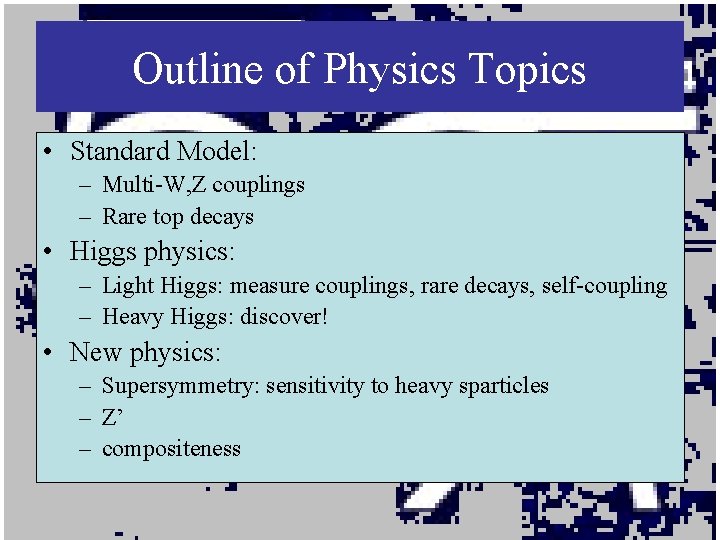 Outline of Physics Topics

• Standard Model:
– Multi-W,Z couplings
– Rare top decays
• Higgs physics:
– Light Higgs: measure couplings, rare decays, self-coupling
– Heavy Higgs: discover!
• New physics:
– Supersymmetry: sensitivity to heavy sparticles
– Z’
– compositeness